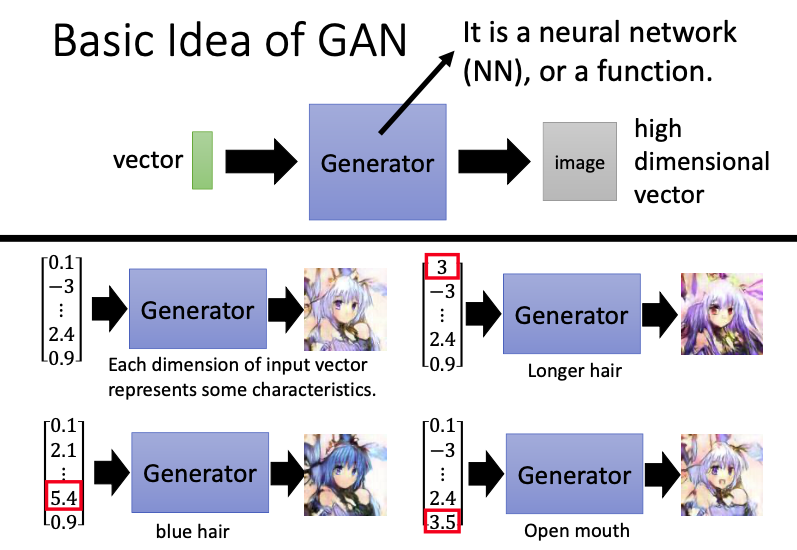 Basic Idea of GAN

It is a neural network (NN), or a function.

vector

Generator

image

high dimensional vector

$\begin{bmatrix} 0.1 \\ -3 \\ \vdots \\ 2.4 \\ 0.9 \end{bmatrix}$

Generator

Each dimension of input vector represents some characteristics.

$\begin{bmatrix} 3 \\ -3 \\ \vdots \\ 2.4 \\ 0.9 \end{bmatrix}$

Generator

Longer hair

$\begin{bmatrix} 0.1 \\ 2.1 \\ \vdots \\ 5.4 \\ 0.9 \end{bmatrix}$

Generator

blue hair

$\begin{bmatrix} 0.1 \\ -3 \\ \vdots \\ 2.4 \\ 3.5 \end{bmatrix}$

Generator

Open mouth